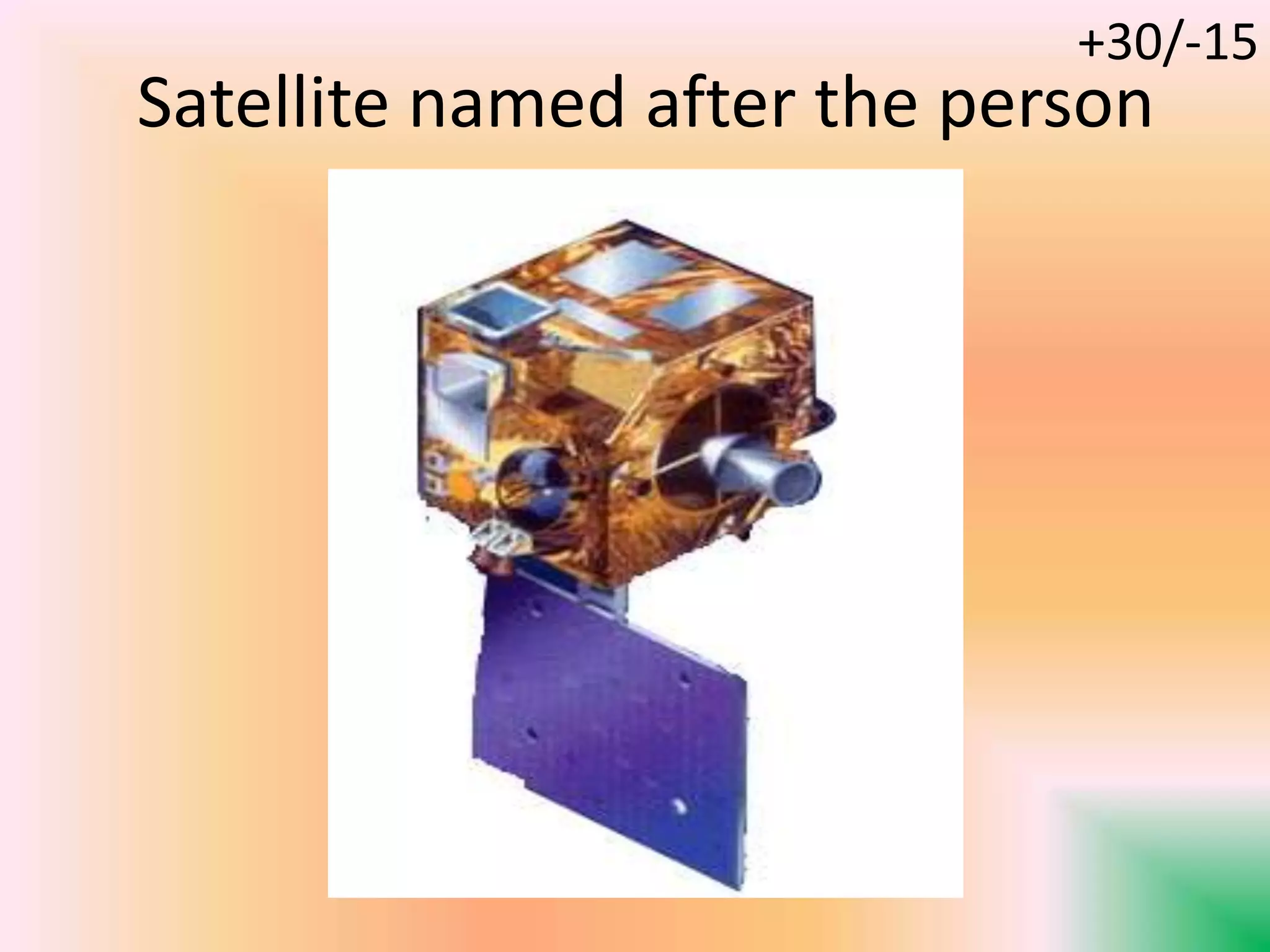 +30/-15

Satellite named after the person